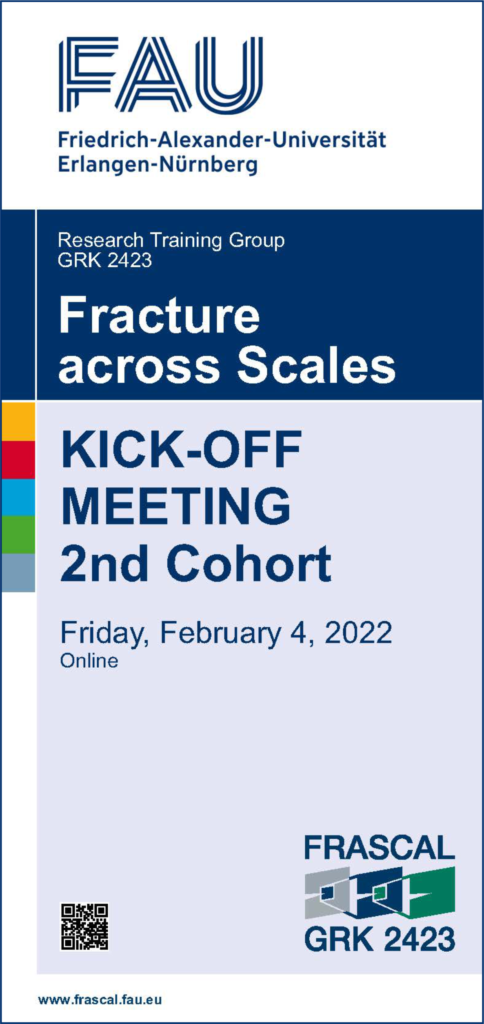 FAU
Friedrich-Alexander-Universität
Erlangen-Nürnberg

Research Training Group
GRK 2423

Fracture across Scales

KICK-OFF MEETING 2nd Cohort

Friday, February 4, 2022
Online

FRASCAL
GRK 2423

www.frascal.fau.eu